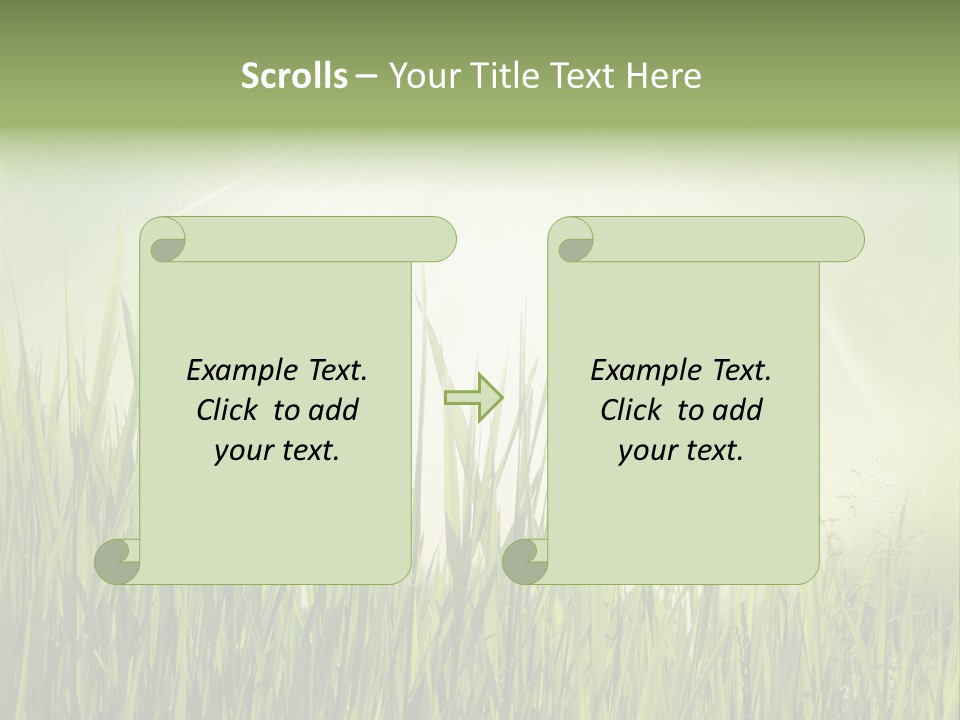 Scrolls – Your Title Text Here

Example Text. Click to add your text.

Example Text. Click to add your text.